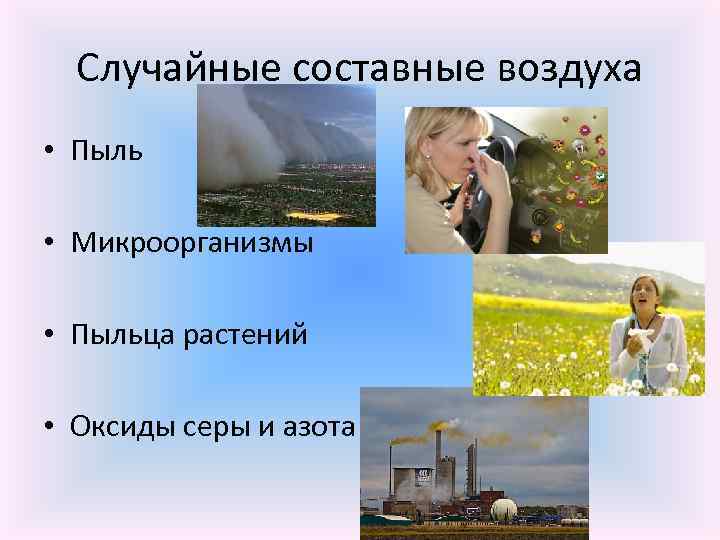 Случайные составные воздуха

• Пыль

• Микроорганизмы

• Пыльца растений

• Оксиды серы и азота